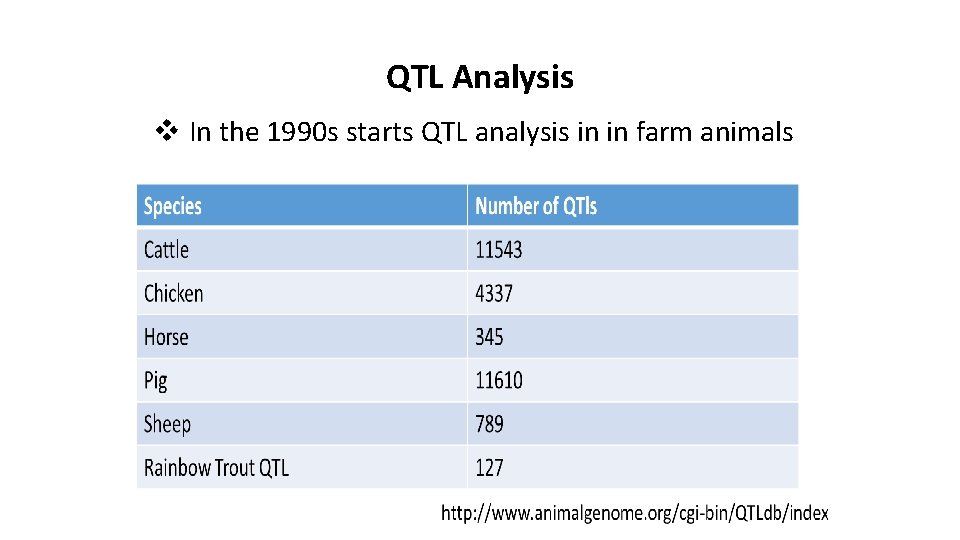 QTL Analysis

❖ In the 1990s starts QTL analysis in in farm animals

| Species | Number of QTls |
|---|---|
| Cattle | 11543 |
| Chicken | 4337 |
| Horse | 345 |
| Pig | 11610 |
| Sheep | 789 |
| Rainbow Trout QTL | 127 |

http://www.animalgenome.org/cgi-bin/QTLdb/index